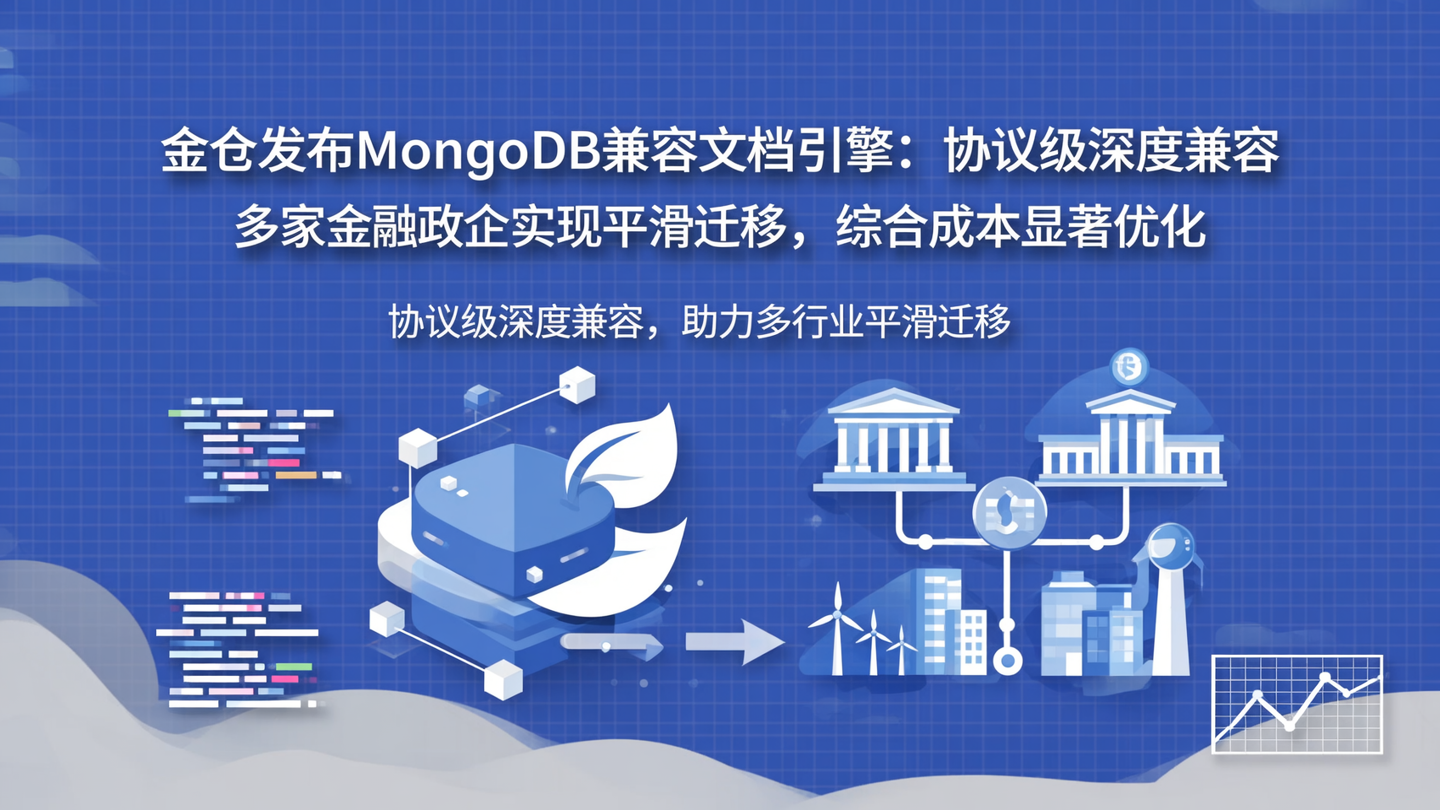 金仓发布MongoDB兼容文档引擎：协议级深度兼容
多家金融政企实现平滑迁移，综合成本显著优化

协议级深度兼容，助力多行业平滑迁移